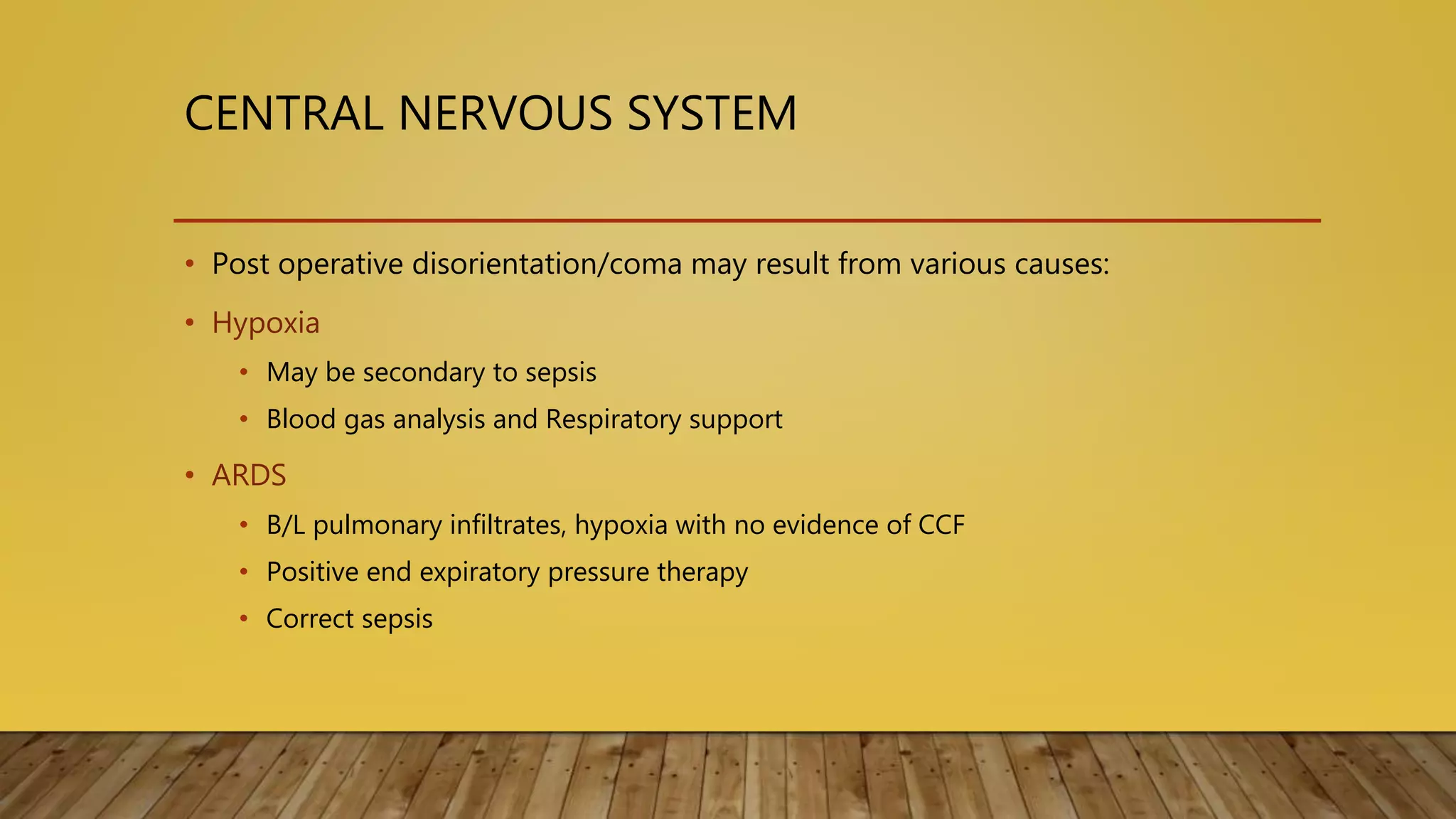 CENTRAL NERVOUS SYSTEM

• Post operative disorientation/coma may result from various causes:

• Hypoxia

• May be secondary to sepsis

• Blood gas analysis and Respiratory support

• ARDS

• B/L pulmonary infiltrates, hypoxia with no evidence of CCF

• Positive end expiratory pressure therapy

• Correct sepsis